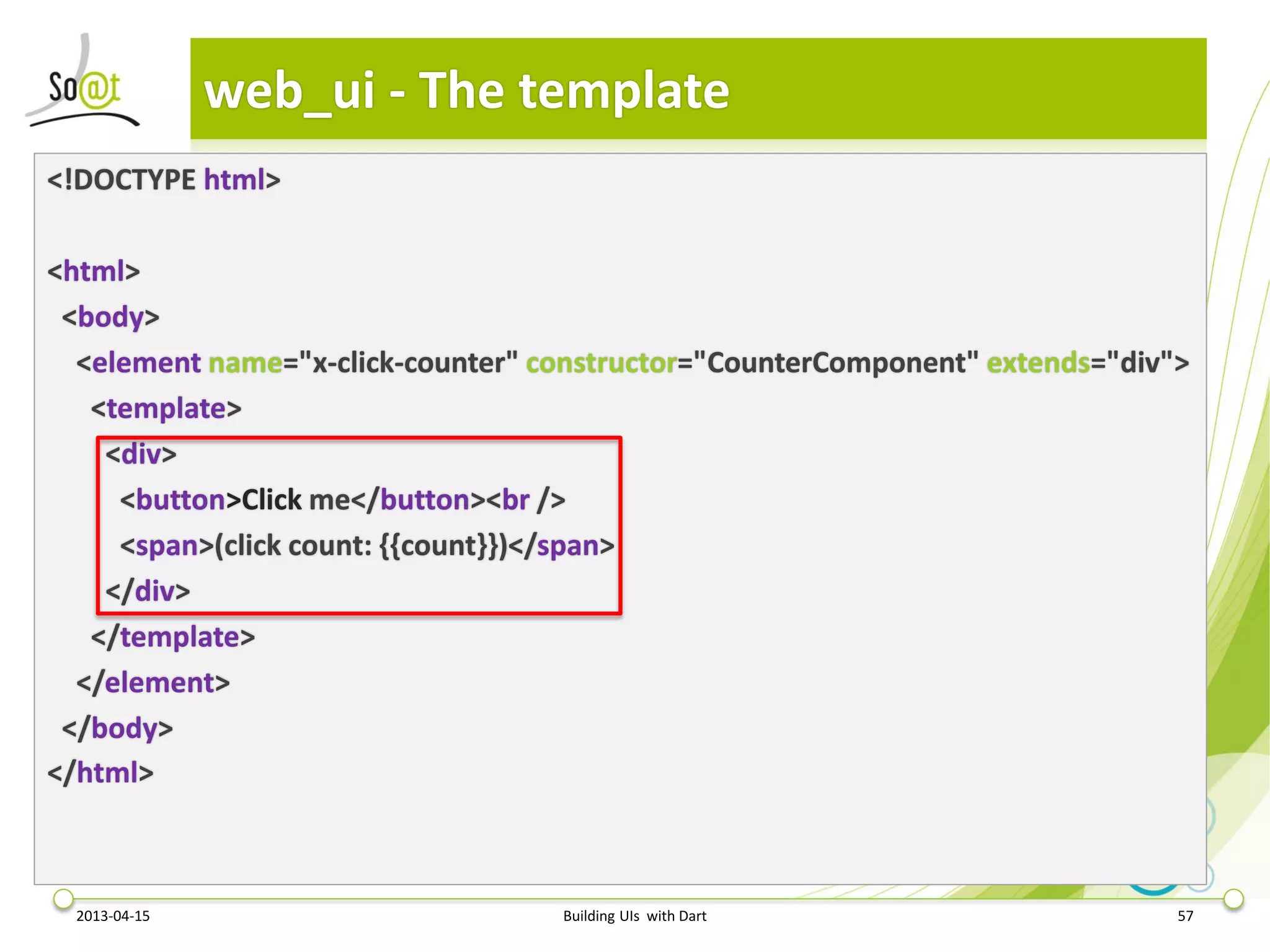 So@t

web_ui - The template

<!DOCTYPE html>

<html>
<body>
<element name="x-click-counter" constructor="CounterComponent" extends="div">
<template>
<div>
<button>Click me</button><br />
<span>(click count: {{count}})</span>
</div>
</template>
</element>
</body>
</html>

2013-04-15

Building UIs with Dart

57